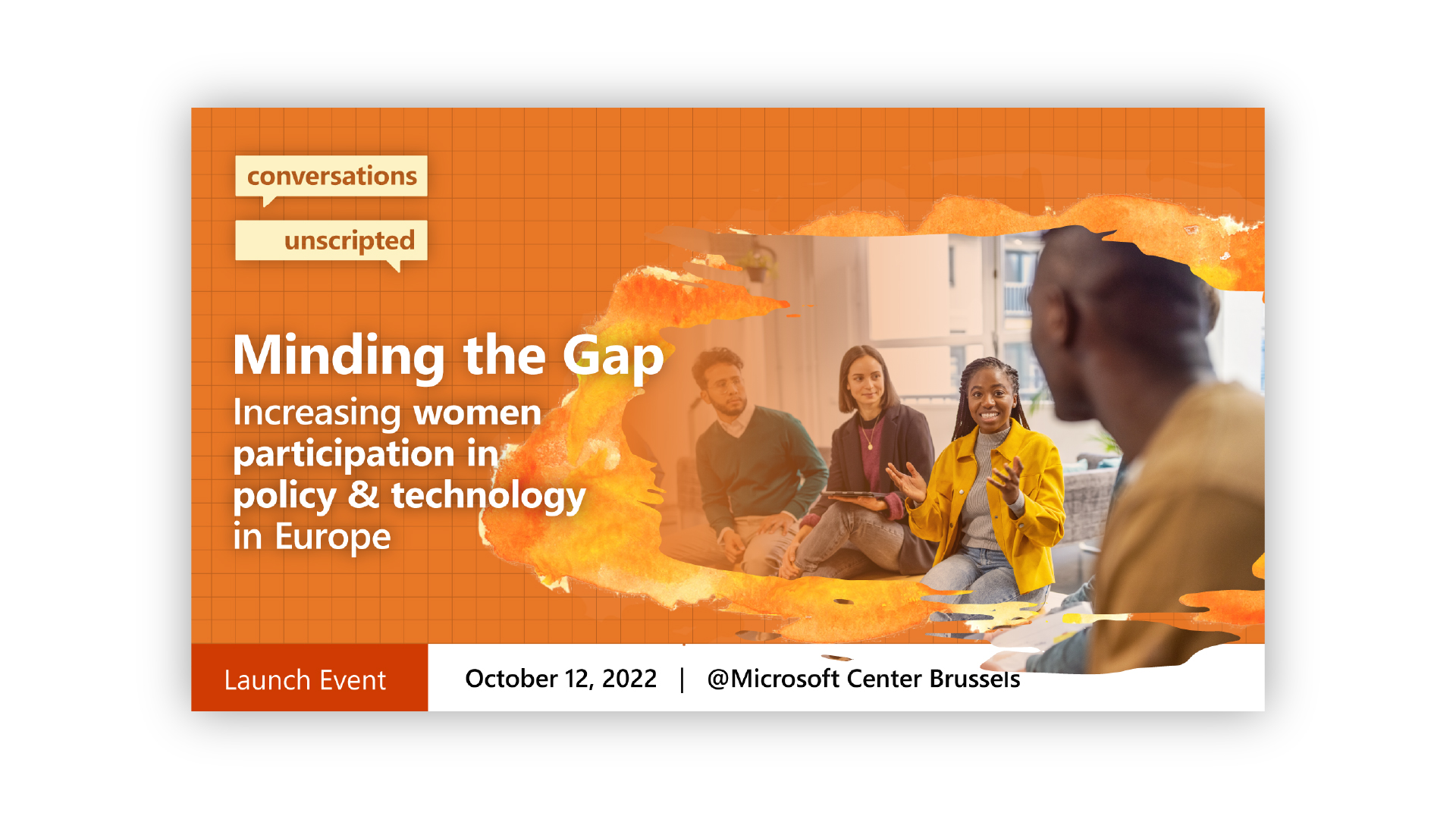 conversations

unscripted

Minding the Gap

Increasing women participation in policy & technology in Europe

Launch Event

October 12, 2022 | @Microsoft Center Brussels